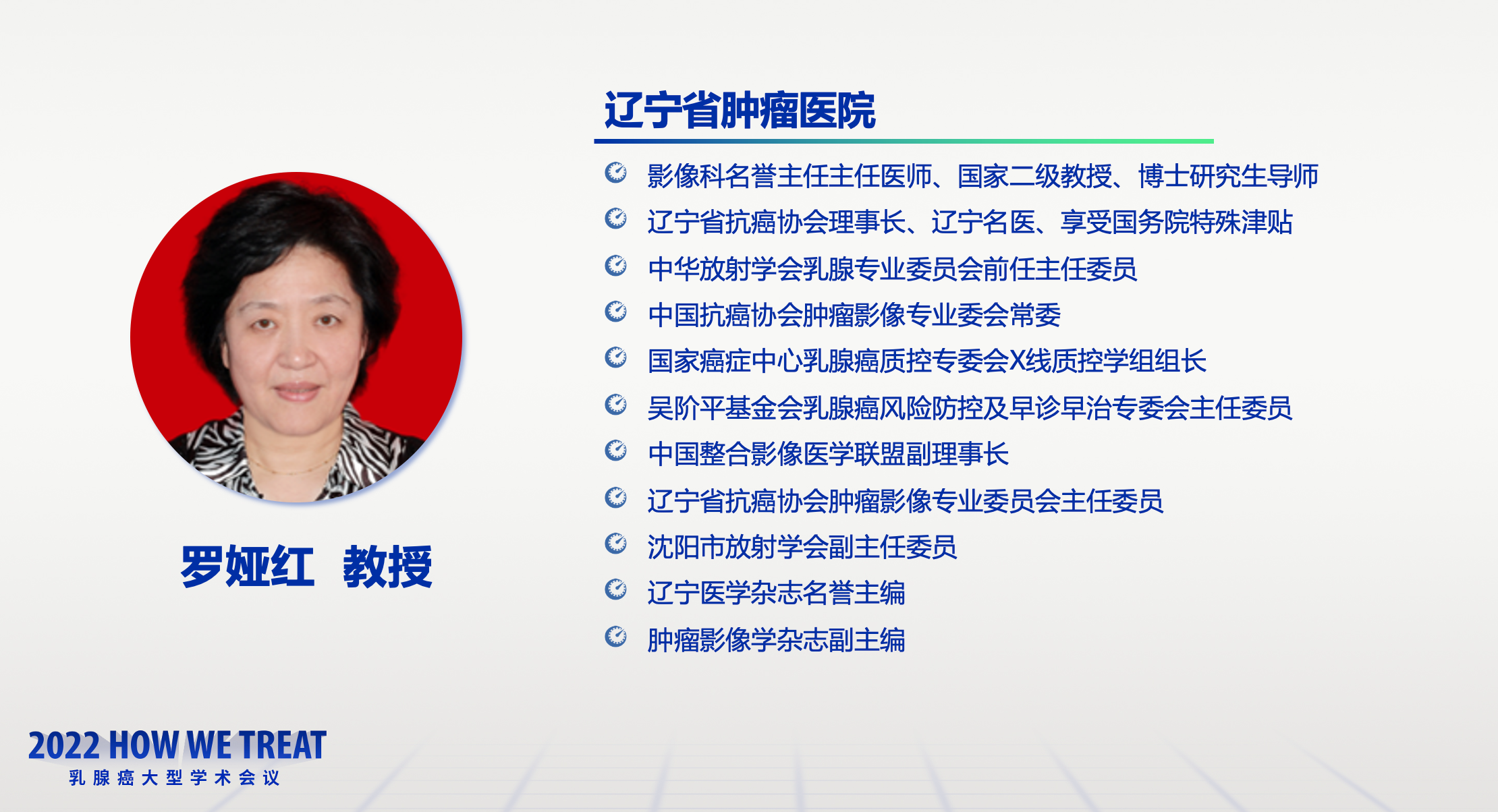 罗娅红 教授

辽宁省肿瘤医院

影像科名誉主任主任医师、国家二级教授、博士研究生导师
辽宁省抗癌协会理事长、辽宁名医、享受国务院特殊津贴
中华放射学会乳腺专业委员会前任主任委员
中国抗癌协会肿瘤影像专业委会常委
国家癌症中心乳腺癌质控专委会X线质控学组组长
吴阶平基金会乳腺癌风险防控及早诊早治专委会主任委员
中国整合影像医学联盟副理事长
辽宁省抗癌协会肿瘤影像专业委员会主任委员
沈阳市放射学会副主任委员
辽宁医学杂志名誉主编
肿瘤影像学杂志副主编

2022 HOW WE TREAT
乳腺癌大型学术会议